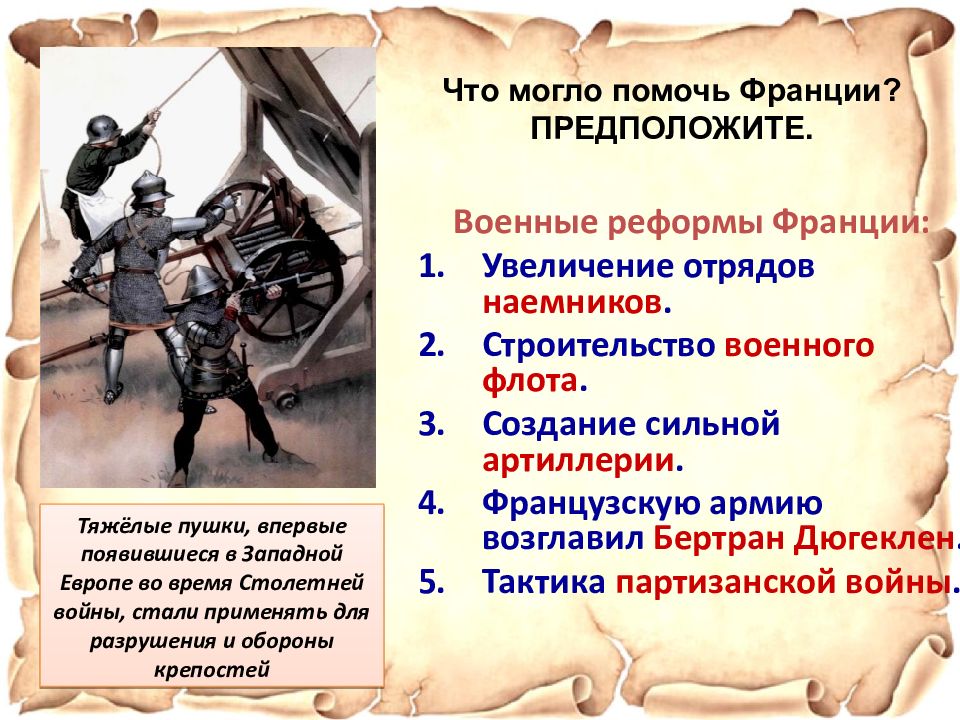 Что могло помочь Франции? ПРЕДПОЛОЖИТЕ.

Военные реформы Франции:

1. Увеличение отрядов наемников.
2. Строительство военного флота.
3. Создание сильной артиллерии.
4. Французскую армию возглавил Бертран Дюгеклен.
5. Тактика партизанской войны.

Тяжёлые пушки, впервые появившиеся в Западной Европе во время Столетней войны, стали применять для разрушения и обороны крепостей